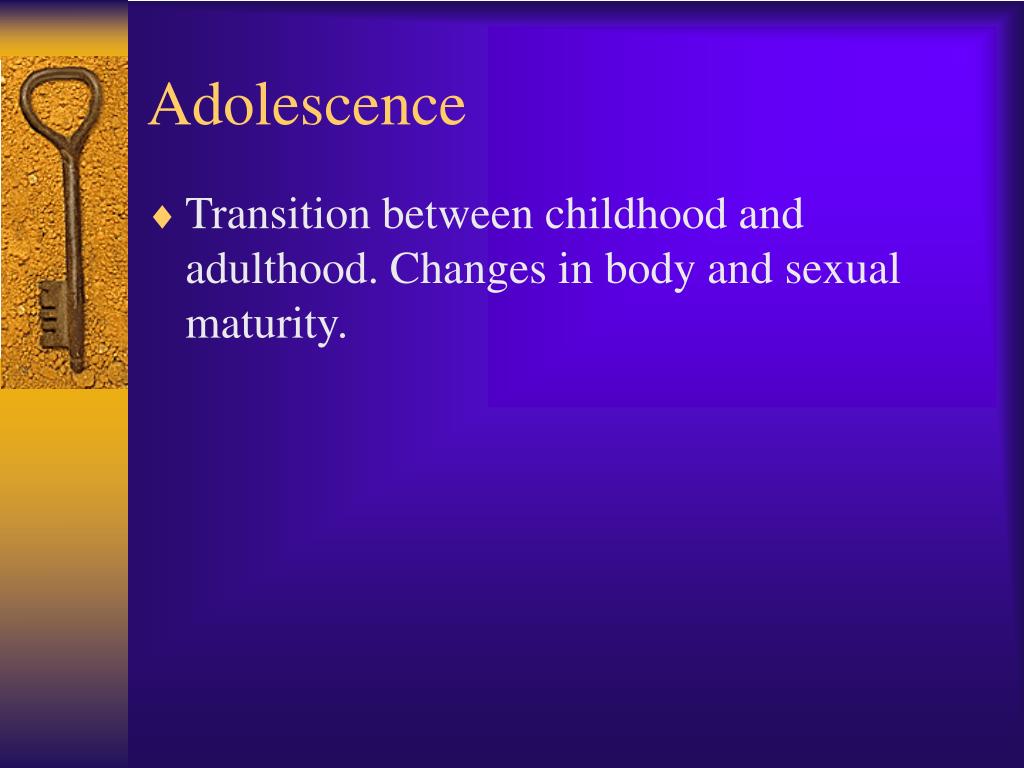 Adolescence

♦ Transition between childhood and adulthood. Changes in body and sexual maturity.